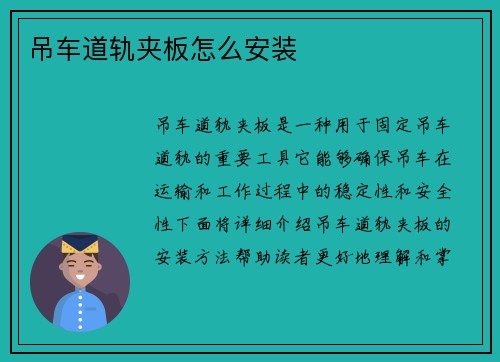 吊车道轨夹板怎么安装

吊车道轨夹板是一种用于固定吊车道轨的重要工具它能够确保吊车在运输和工作过程中的稳定性和安全性下面将详细介绍吊车道轨夹板的安装方法帮助读者更好地理解和掌